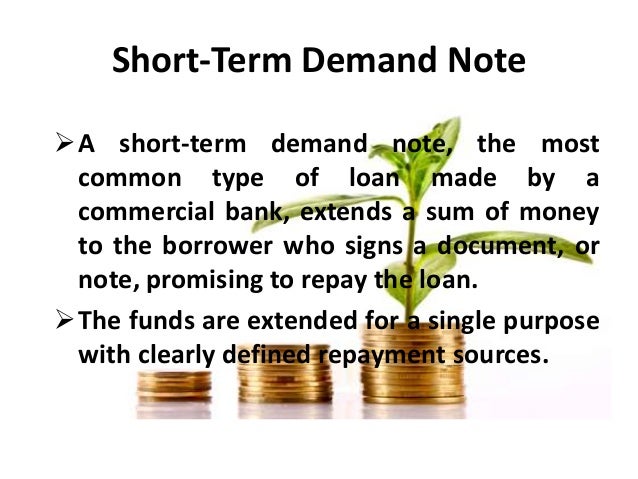 Short-Term Demand Note

➢ A short-term demand note, the most common type of loan made by a commercial bank, extends a sum of money to the borrower who signs a document, or note, promising to repay the loan.

➢ The funds are extended for a single purpose with clearly defined repayment sources.